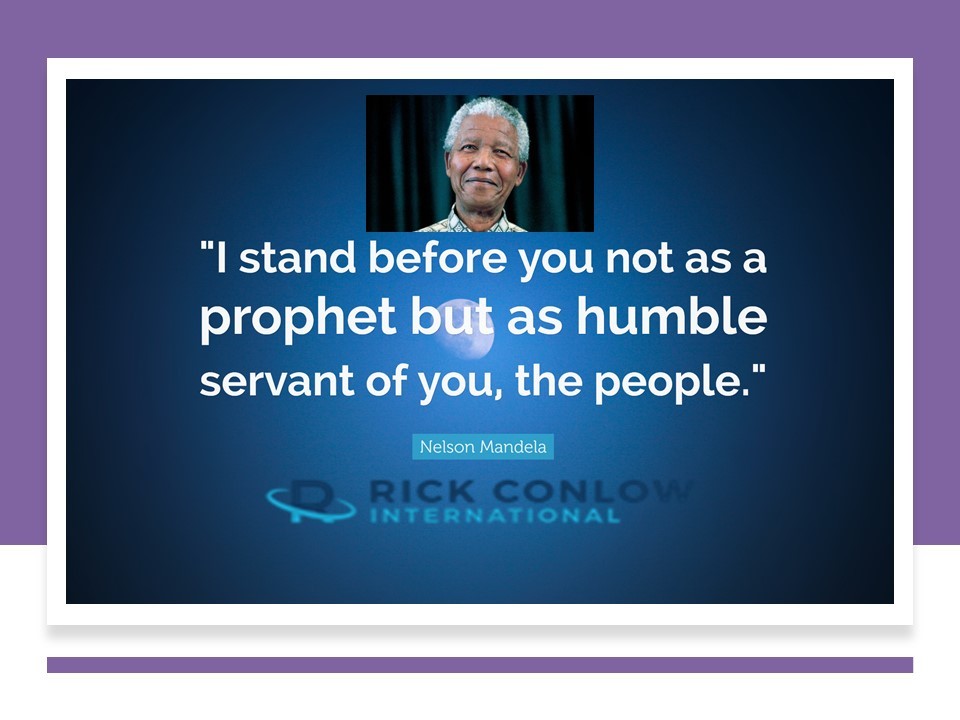 "I stand before you not as a prophet but as humble servant of you, the people."

Nelson Mandela

RICK CONLOW
INTERNATIONAL